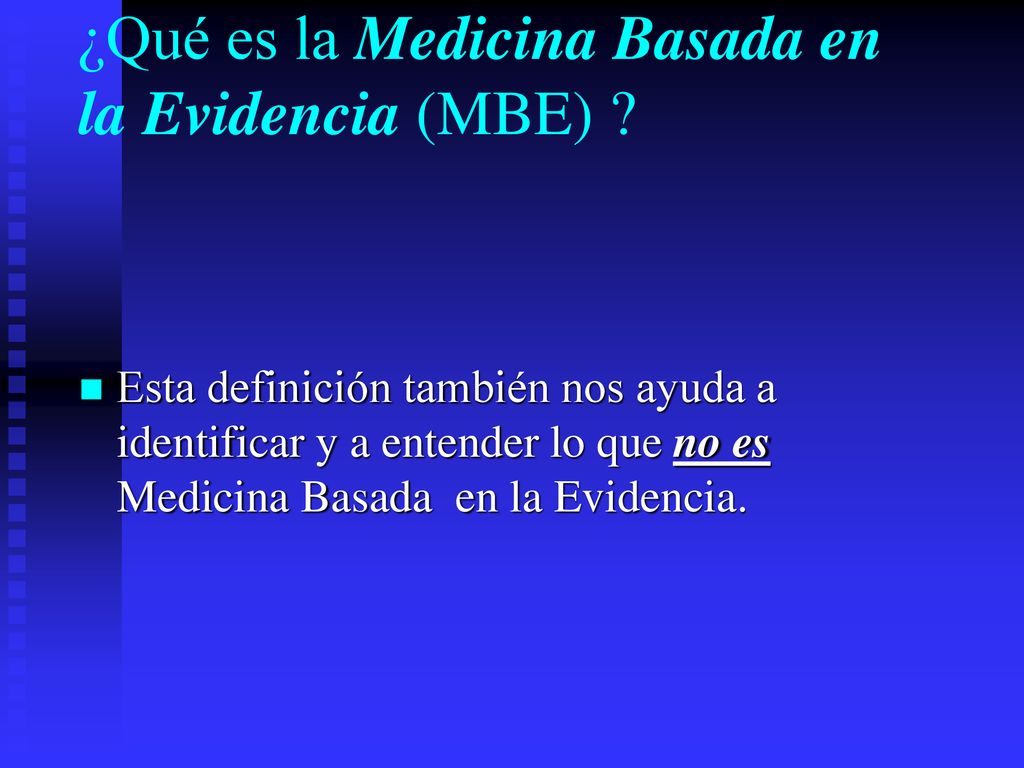 ¿Qué es la Medicina Basada en la Evidencia (MBE) ?

Esta definición también nos ayuda a identificar y a entender lo que no es Medicina Basada en la Evidencia.